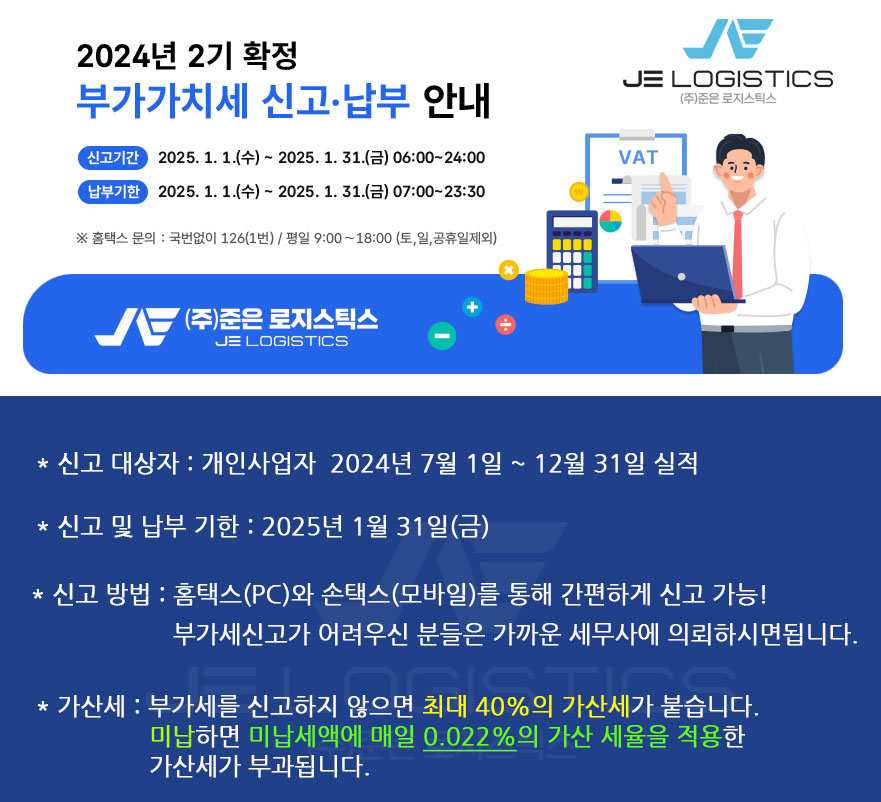 2024년 2기 확정
부가가치세 신고·납부 안내

JE LOGISTICS
(주)준은 로지스틱스

신고기간 2025. 1. 1.(수) ~ 2025. 1. 31.(금) 06:00~24:00
납부기한 2025. 1. 1.(수) ~ 2025. 1. 31.(금) 07:00~23:30

※ 홈택스 문의 : 국번없이 126(1번) / 평일 9:00 ~ 18:00 (토,일,공휴일제외)

VAT

(주)준은 로지스틱스
JE LOGISTICS

* 신고 대상자 : 개인사업자 2024년 7월 1일 ~ 12월 31일 실적

* 신고 및 납부 기한 : 2025년 1월 31일(금)

* 신고 방법 : 홈택스(PC)와 손택스(모바일)를 통해 간편하게 신고 가능!
부가세신고가 어려우신 분들은 가까운 세무사에 의뢰하시면됩니다.

JE LOGISTICS

* 가산세 : 부가세를 신고하지 않으면 최대 40%의 가산세가 붙습니다.
미납하면 미납세액에 매일 0.022%의 가산 세율을 적용한 가산세가 부과됩니다.